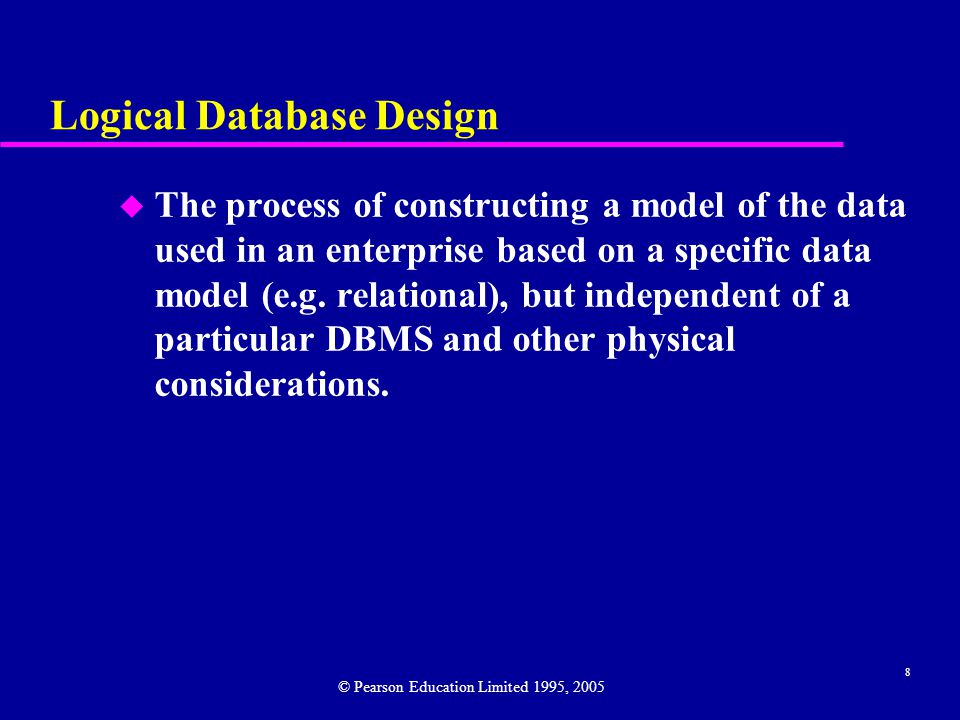 Logical Database Design

The process of constructing a model of the data used in an enterprise based on a specific data model (e.g. relational), but independent of a particular DBMS and other physical considerations.

8

© Pearson Education Limited 1995, 2005